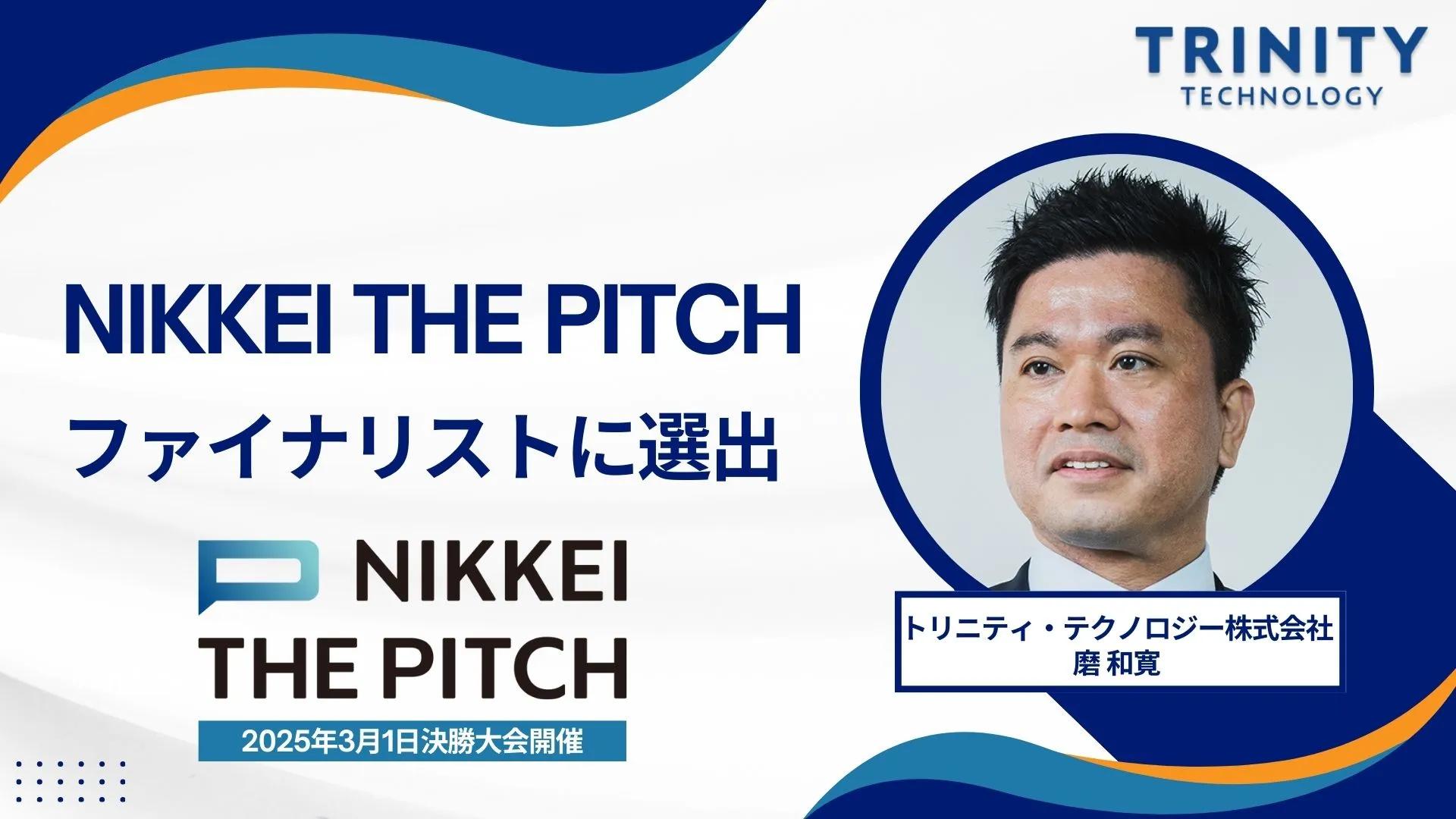 TRINITY
TECHNOLOGY

NIKKEI THE PITCH
ファイナリストに選出

NIKKEI
THE PITCH
2025年3月1日決勝大会開催

トリニティ・テクノロジー株式会社
磨 和寛